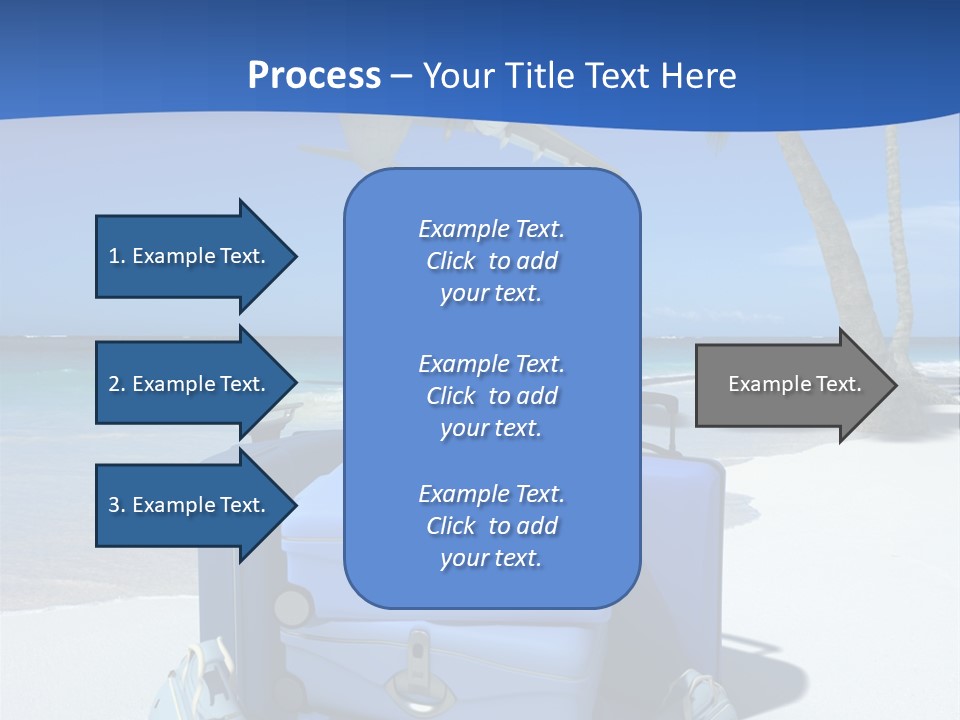 Process – Your Title Text Here

1. Example Text.

2. Example Text.

3. Example Text.

Example Text. Click to add your text.

Example Text. Click to add your text.

Example Text. Click to add your text.

Example Text.